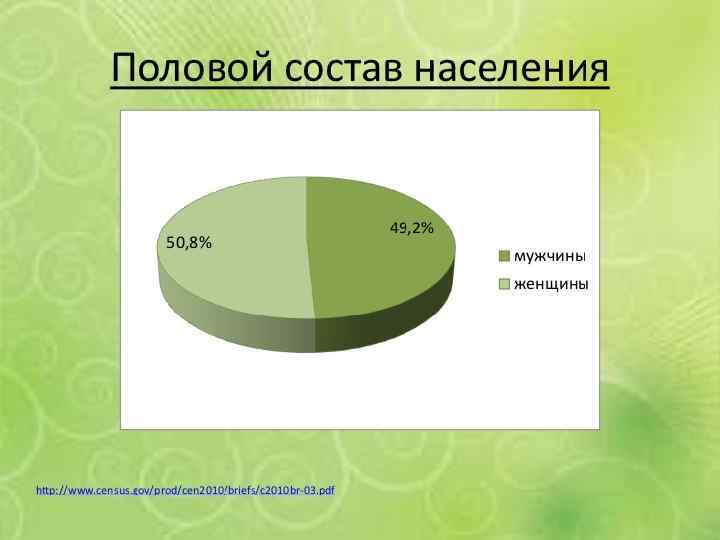 Половой состав населения

50,8%

49,2%

мужчины

женщины

http://www.census.gov/prod/cen2010/briefs/c2010br-03.pdf